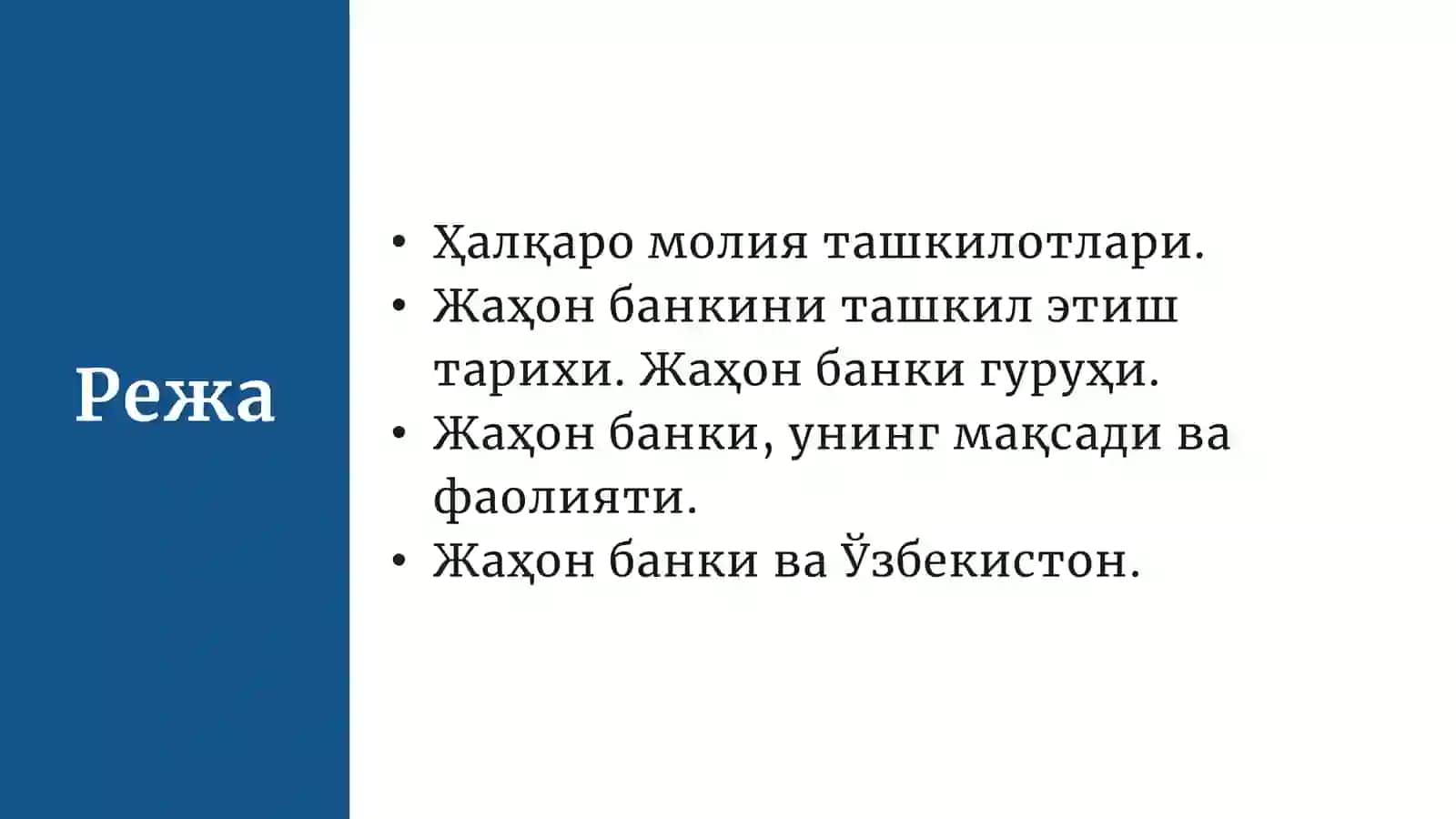 Режа

• Ҳалқаро молия ташкилотлари.
• Жаҳон банкини ташкил этиш тарихи. Жаҳон банки гуруҳи.
• Жаҳон банки, унинг мақсади ва фаолияти.
• Жаҳон банки ва Ўзбекистон.